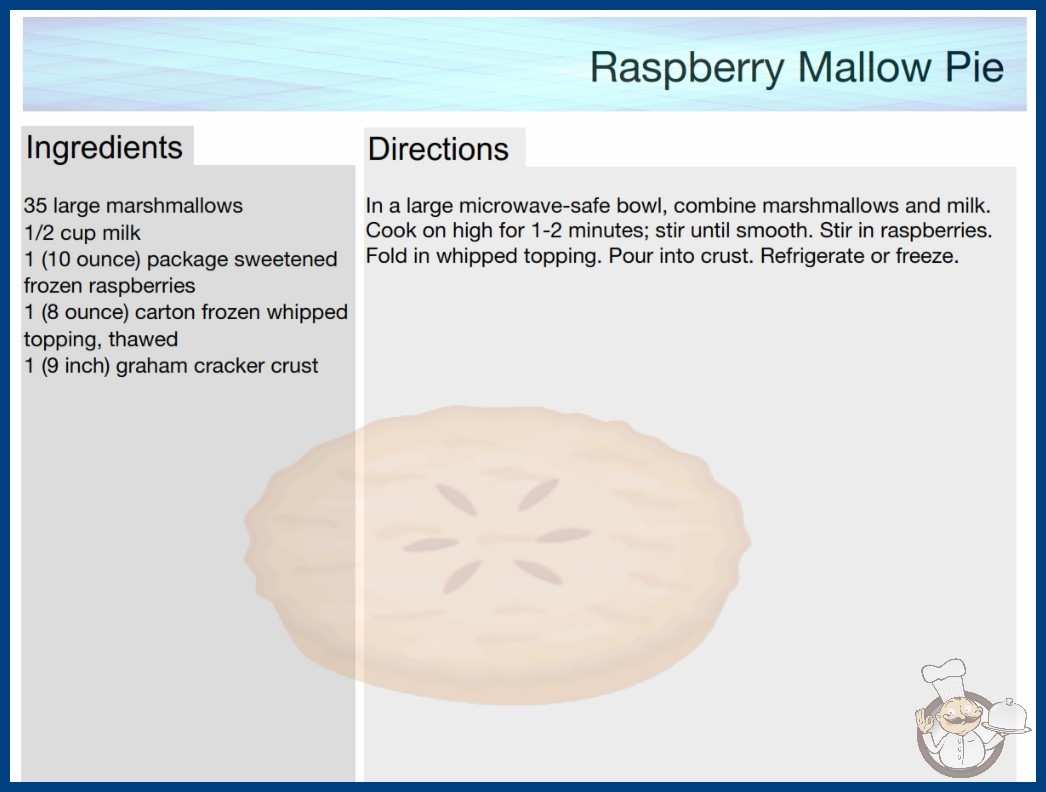 Raspberry Mallow Pie

Ingredients

35 large marshmallows
1/2 cup milk
1 (10 ounce) package sweetened frozen raspberries
1 (8 ounce) carton frozen whipped topping, thawed
1 (9 inch) graham cracker crust

Directions

In a large microwave-safe bowl, combine marshmallows and milk. Cook on high for 1-2 minutes; stir until smooth. Stir in raspberries. Fold in whipped topping. Pour into crust. Refrigerate or freeze.